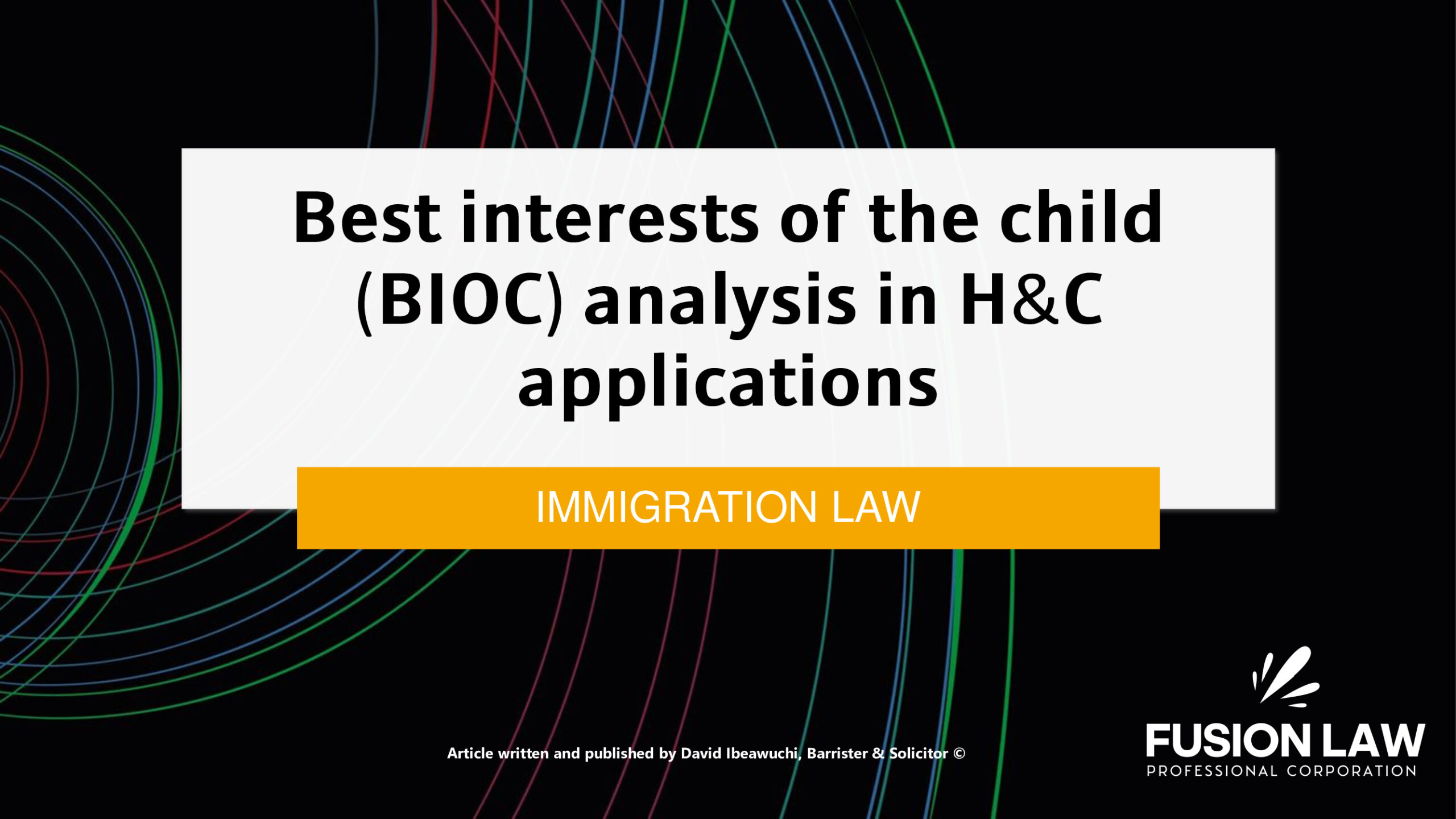 Best interests of the child (BIOC) analysis in H&C applications

IMMIGRATION LAW

Article written and published by David Ibeawuchi, Barrister & Solicitor ©

FUSION LAW
PROFESSIONAL CORPORATION